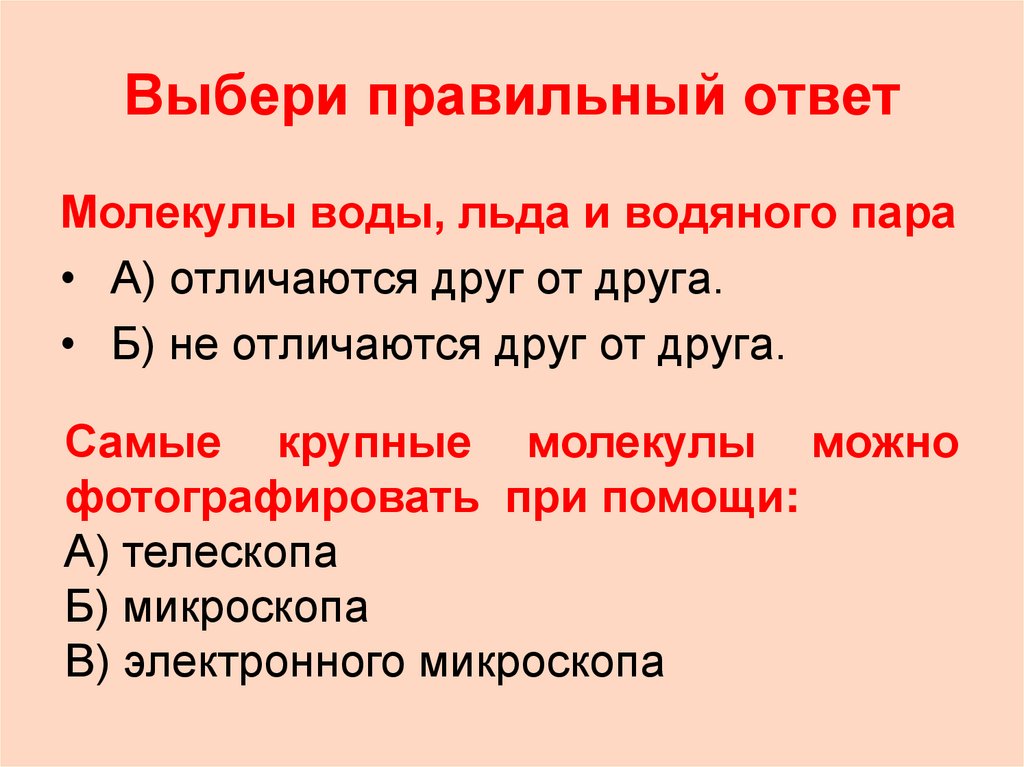 Выбери правильный ответ

Молекулы воды, льда и водяного пара

• А) отличаются друг от друга.
• Б) не отличаются друг от друга.

Самые крупные молекулы можно фотографировать при помощи:
А) телескопа
Б) микроскопа
В) электронного микроскопа